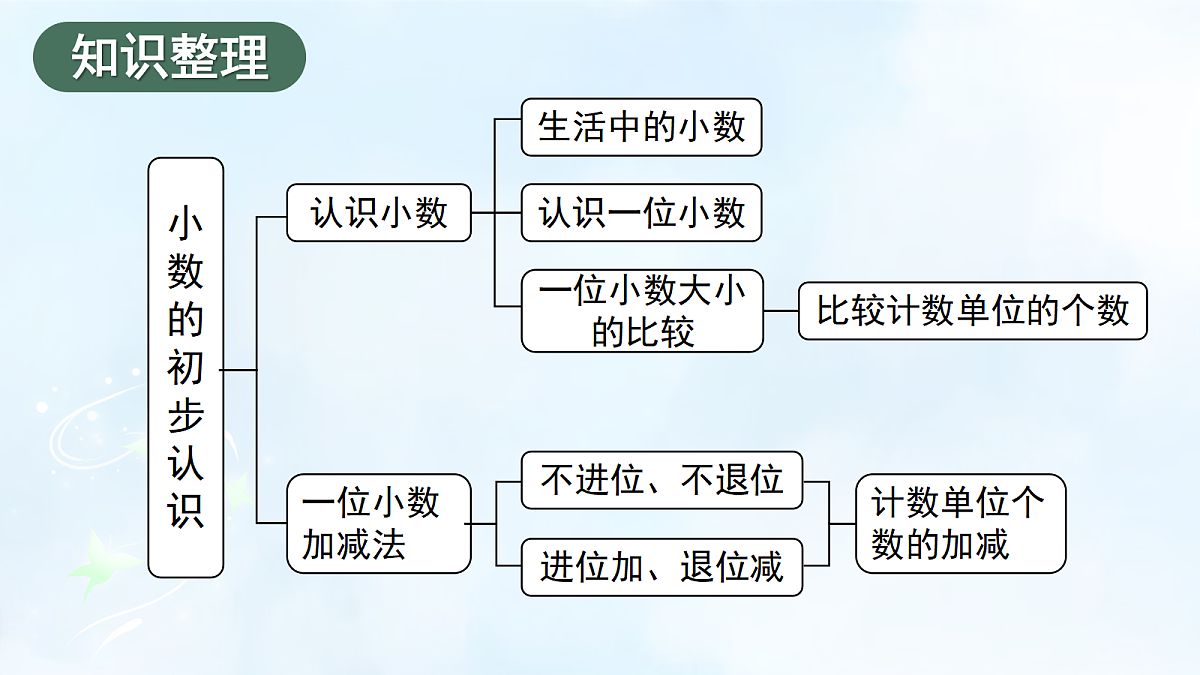 知识整理

小数的初步认识

认识小数

生活中的小数

认识一位小数

一位小数大小的比较

比较计数单位的个数

一位小数加减法

不进位、不退位

进位加、退位减

计数单位个数的加减